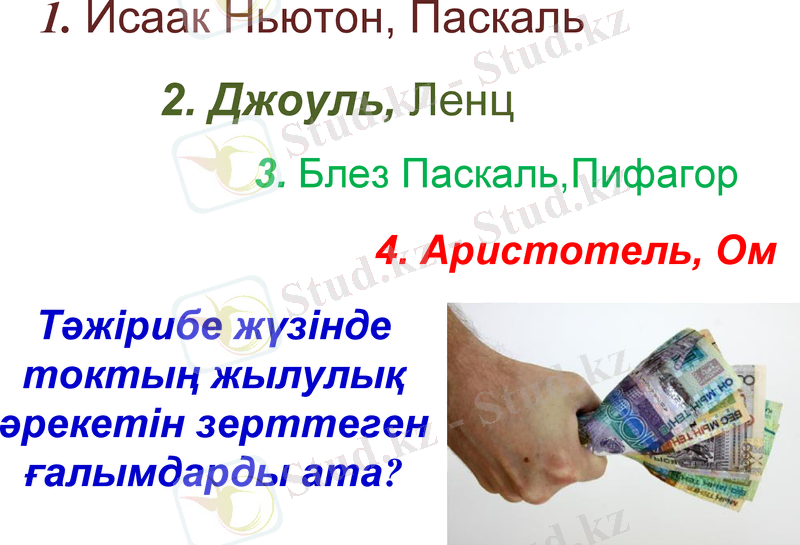 1. Исаак Ньютон, Паскаль

2. Джоуль, Ленц

3. Блез Паскаль,Пифагор

4. Аристотель, Ом

Тәжірибе жүзінде токтың жылулық әрекетін зерттеген ғалымдарды ата?

Stud.kz - Stud.kz